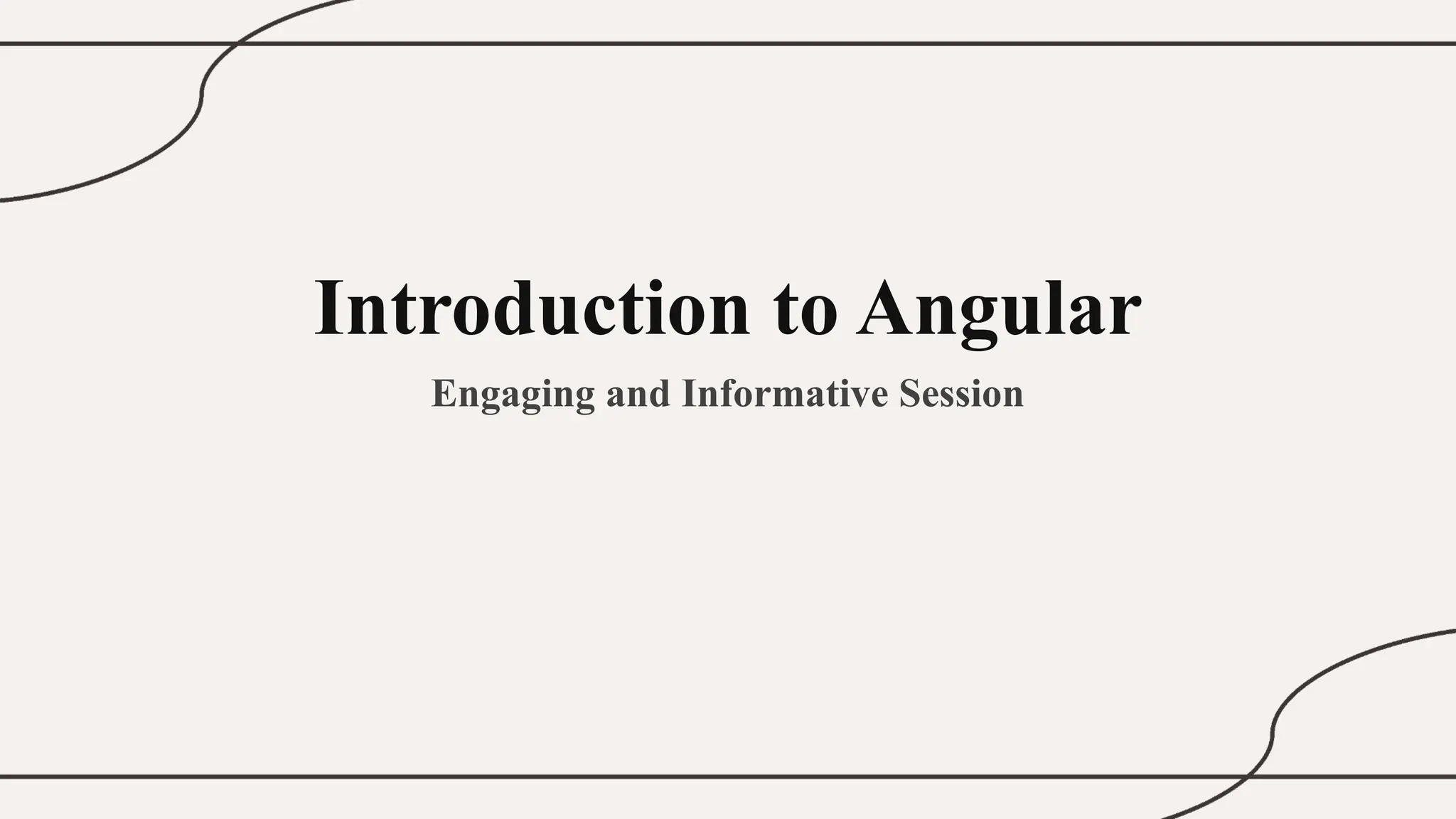 Introduction to Angular

Engaging and Informative Session